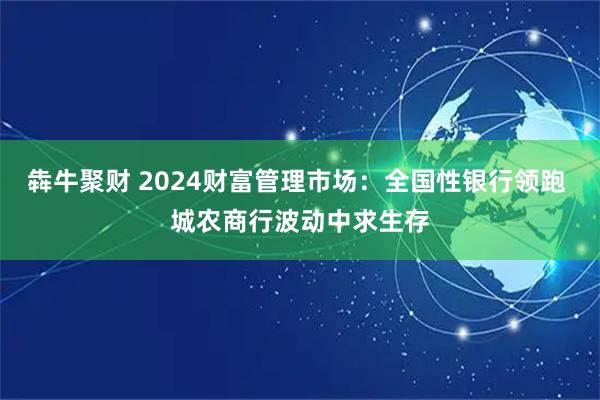 犇牛聚财 2024财富管理市场：全国性银行领跑 城农商行波动中求生存